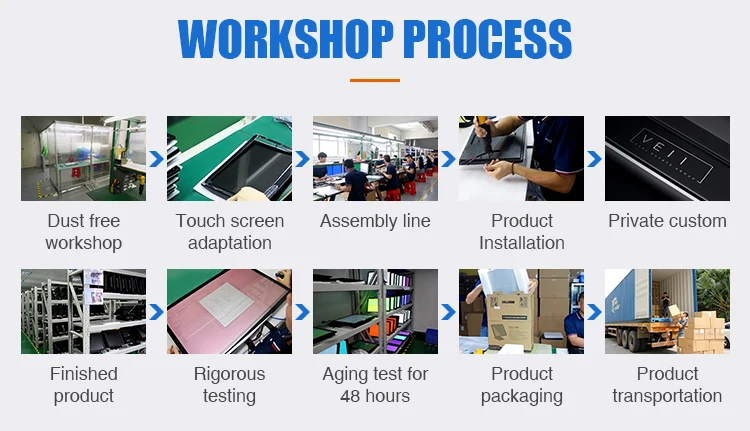 WORKSHOP PROCESS

VEII

Dust free workshop

Touch screen adaptation

Assembly line

Product Installation

Private custom

Finished product

Rigorous testing

Aging test for 48 hours

Product packaging

Product transportation